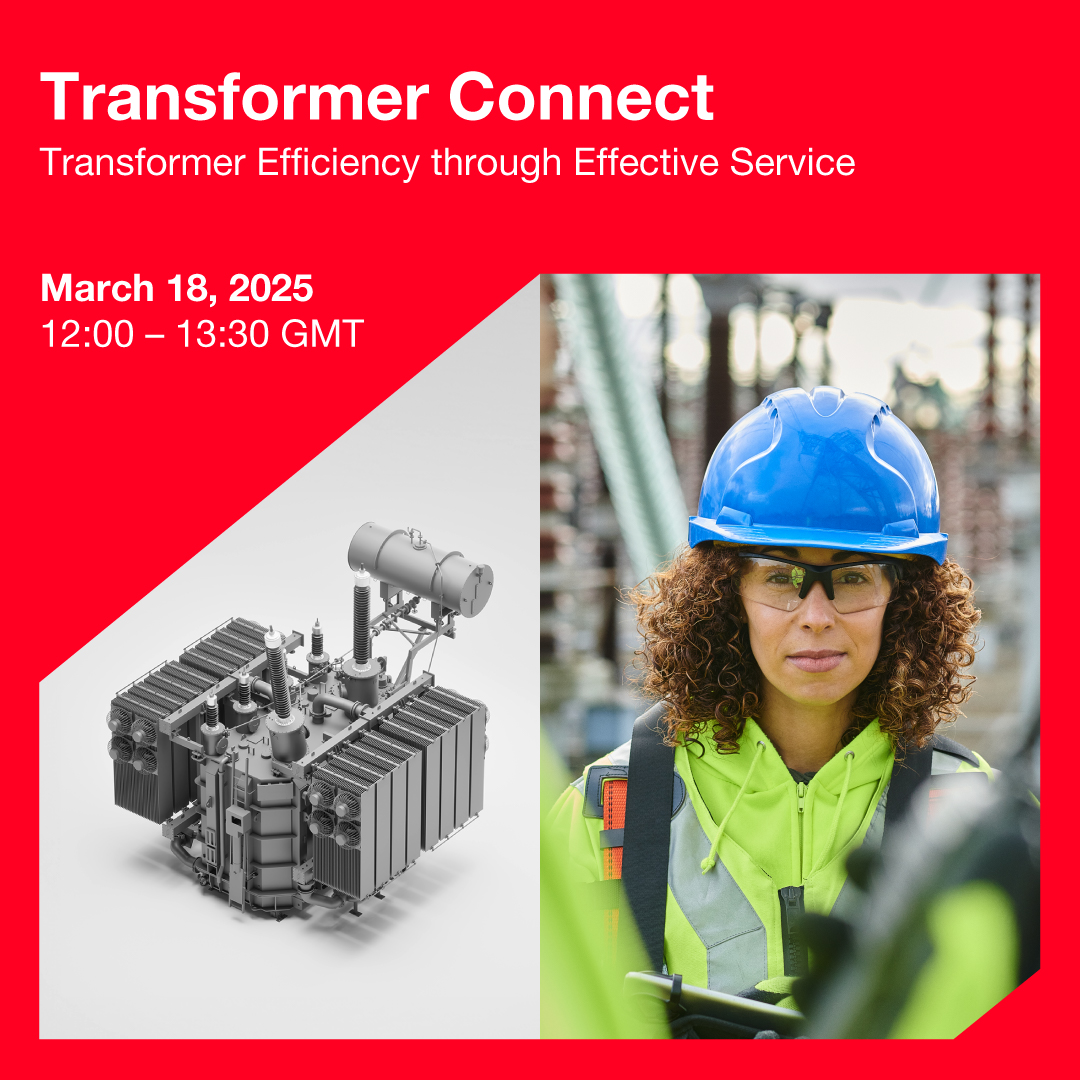 Transformer Connect
Transformer Efficiency through Effective Service

March 18, 2025
12:00 – 13:30 GMT